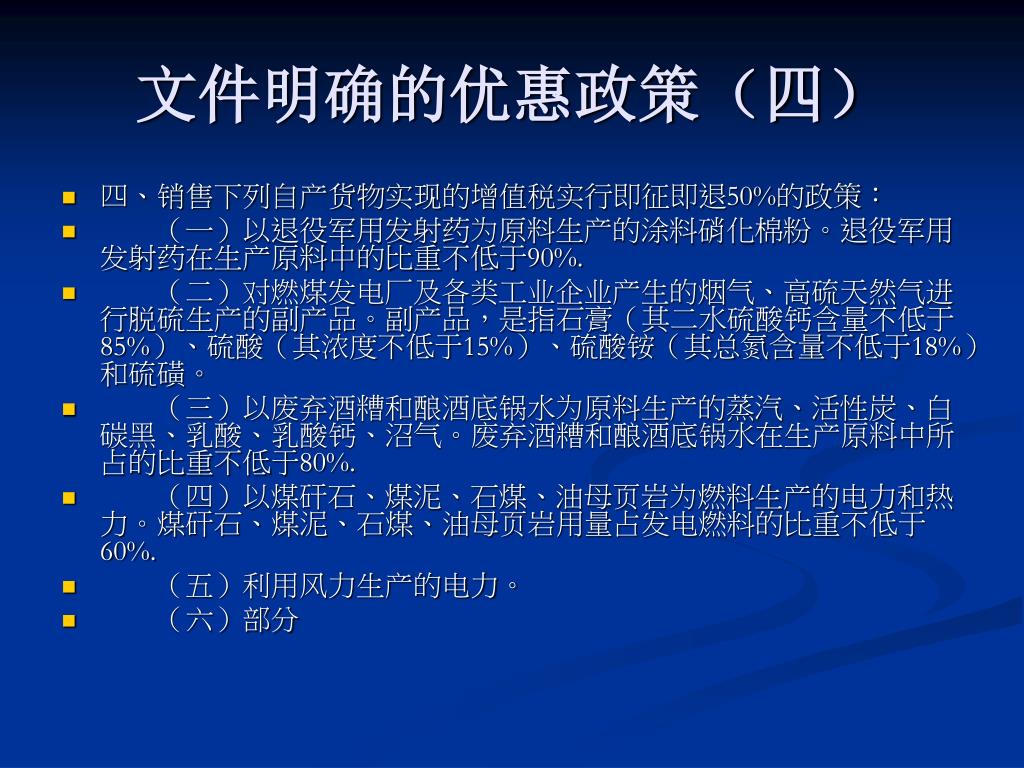 文件明确的优惠政策（四）

四、销售下列自产货物实现的增值税实行即征即退50%的政策：

（一）以退役军用发射药为原料生产的涂料硝化棉粉。退役军用发射药在生产原料中的比重不低于90%.

（二）对燃煤发电厂及各类工业企业产生的烟气、高硫天然气进行脱硫生产的副产品。副产品，是指石膏（其二水硫酸钙含量不低于85%）、硫酸（其浓度不低于15%）、硫酸铵（其总氮含量不低于18%）和硫磺。

（三）以废弃酒糟和酿酒底锅水为原料生产的蒸汽、活性炭、白碳黑、乳酸、乳酸钙、沼气。废弃酒糟和酿酒底锅水在生产原料中所占的比重不低于80%.

（四）以煤矸石、煤泥、石煤、油母页岩为燃料生产的电力和热力。煤矸石、煤泥、石煤、油母页岩用量占发电燃料的比重不低于60%.

（五）利用风力生产的电力。

（六）部分